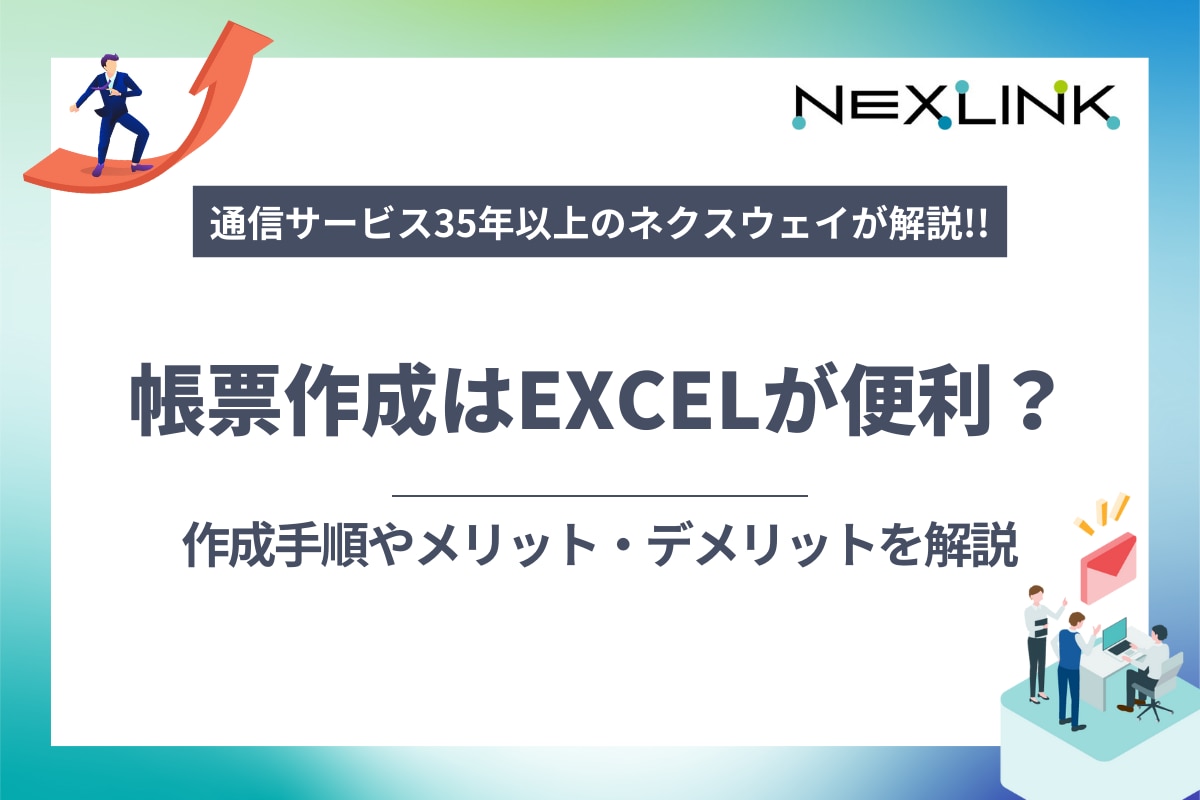 NEXLINK

通信サービス35年以上のネクスウェイが解説!!

帳票作成はEXCELが便利？

作成手順やメリット・デメリットを解説